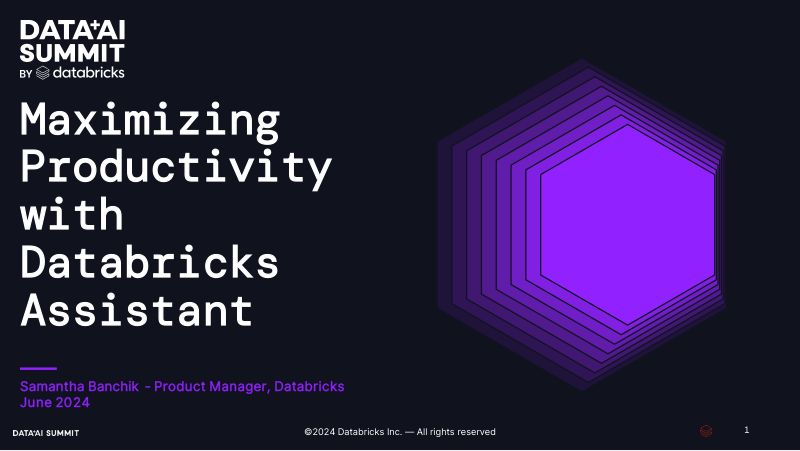 DATA+AI SUMMIT BY databricks

Maximizing Productivity with Databricks Assistant

Samantha Banchik - Product Manager, Databricks
June 2024

DATA+AI SUMMIT

©2024 Databricks Inc. — All rights reserved

1